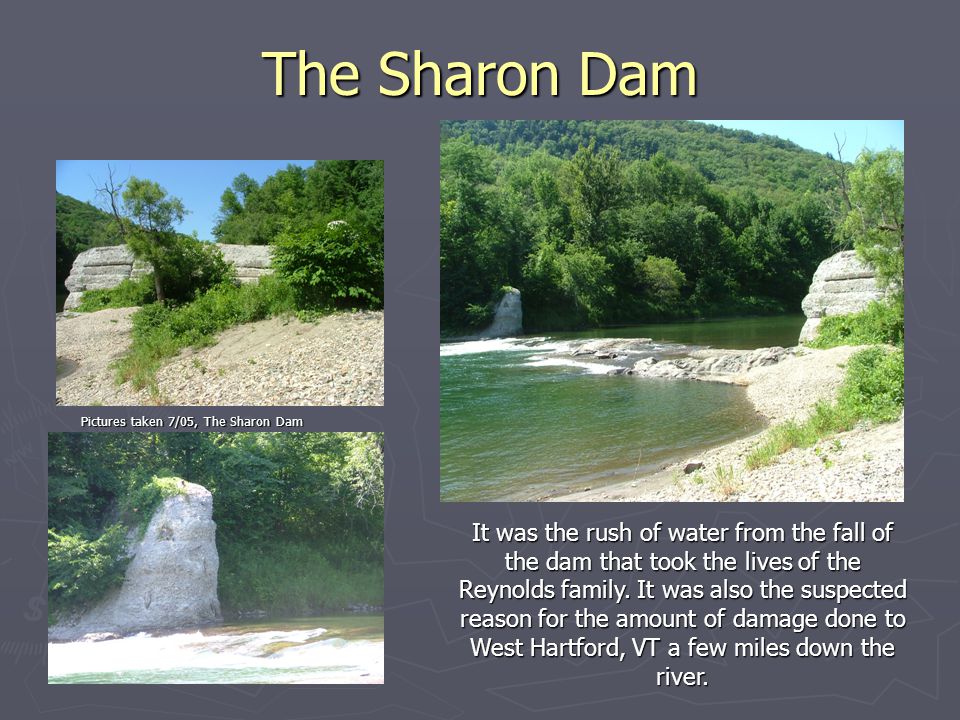 The Sharon Dam

Pictures taken 7/05, The Sharon Dam

It was the rush of water from the fall of the dam that took the lives of the Reynolds family. It was also the suspected reason for the amount of damage done to West Hartford, VT a few miles down the river.